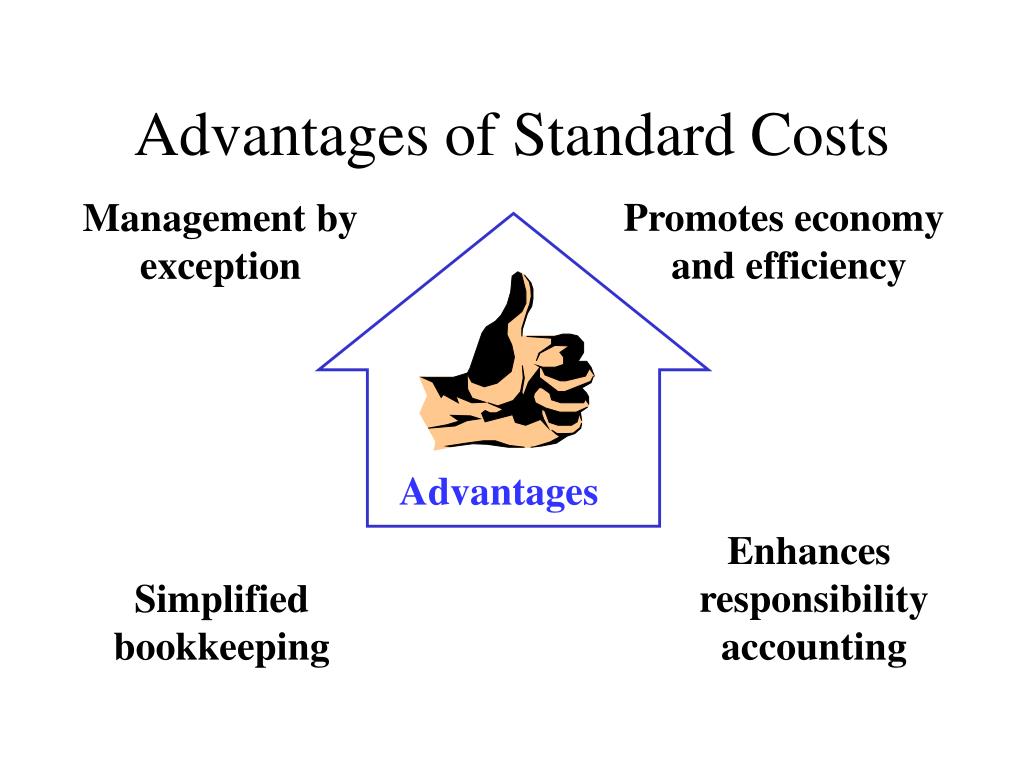 Advantages of Standard Costs

Management by exception

Promotes economy and efficiency

Advantages

Simplified bookkeeping

Enhances responsibility accounting